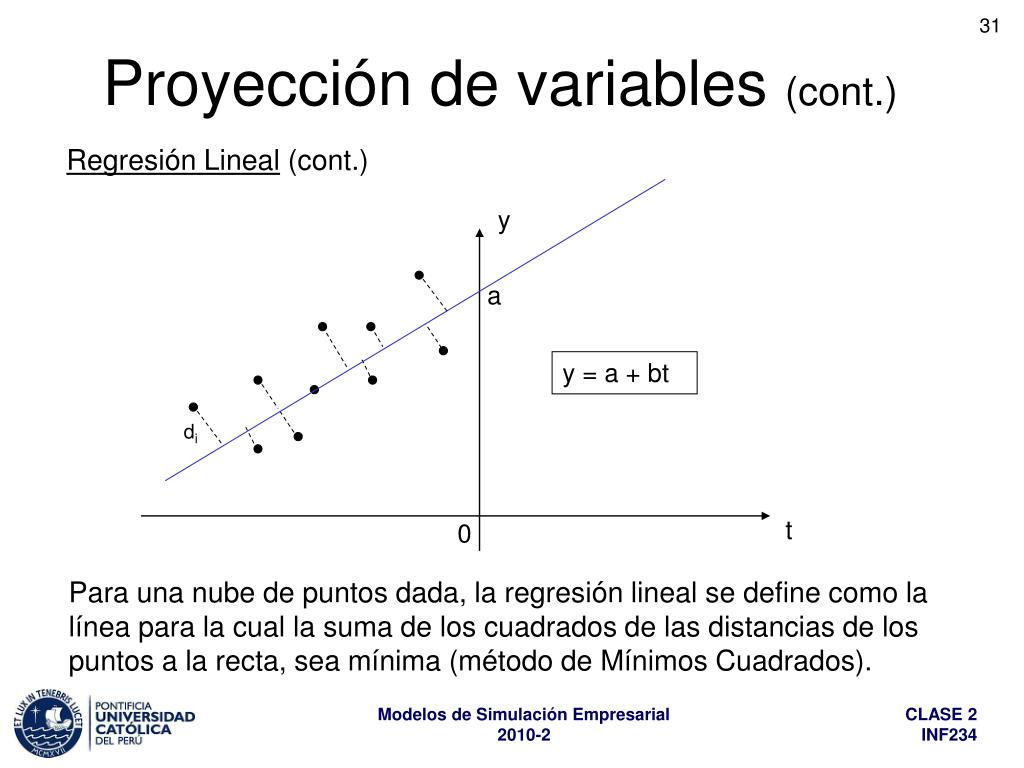 31

Proyección de variables (cont.)

Regresión Lineal (cont.)

y

a

y = a + bt

$d_i$

0

t

Para una nube de puntos dada, la regresión lineal se define como la línea para la cual la suma de los cuadrados de las distancias de los puntos a la recta, sea mínima (método de Mínimos Cuadrados).

ET LUX IN TENEBRIS LUCET MCMXVII

PONTIFICIA UNIVERSIDAD CATÓLICA DEL PERÚ

Modelos de Simulación Empresarial
2010-2

CLASE 2
INF234